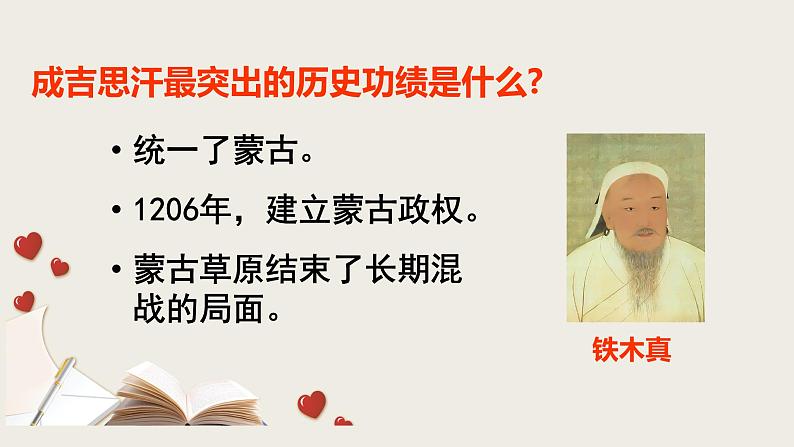 成吉思汗最突出的历史功绩是什么?

• 统一了蒙古。

• 1206年，建立蒙古政权。

• 蒙古草原结束了长期混战的局面。

铁木真